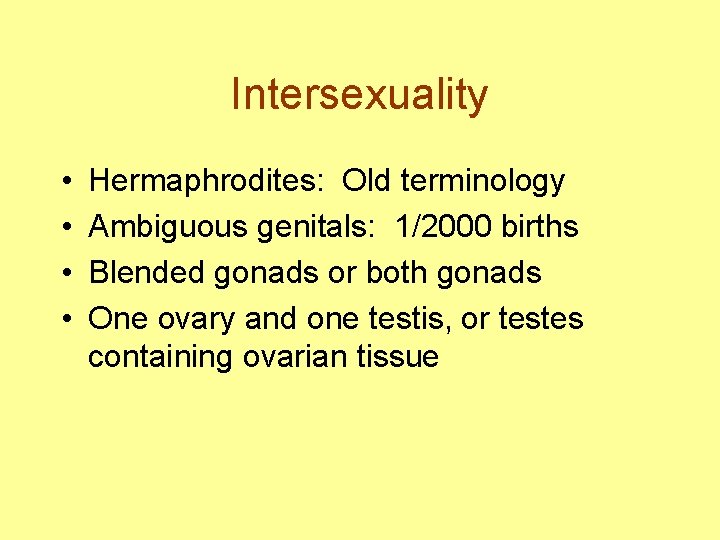 Intersexuality

• Hermaphrodites:  Old terminology
• Ambiguous genitals:  1/2000 births
• Blended gonads or both gonads
• One ovary and one testis, or testes containing ovarian tissue